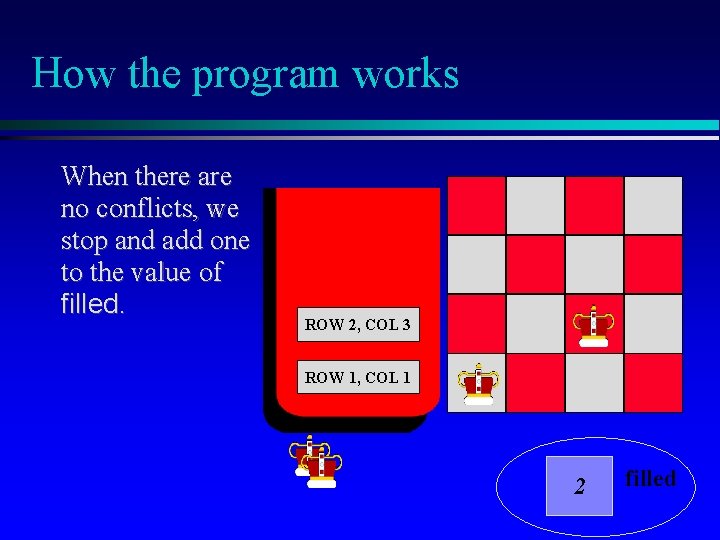 How the program works

When there are no conflicts, we stop and add one to the value of filled.

ROW 2, COL 3

ROW 1, COL 1

2

filled